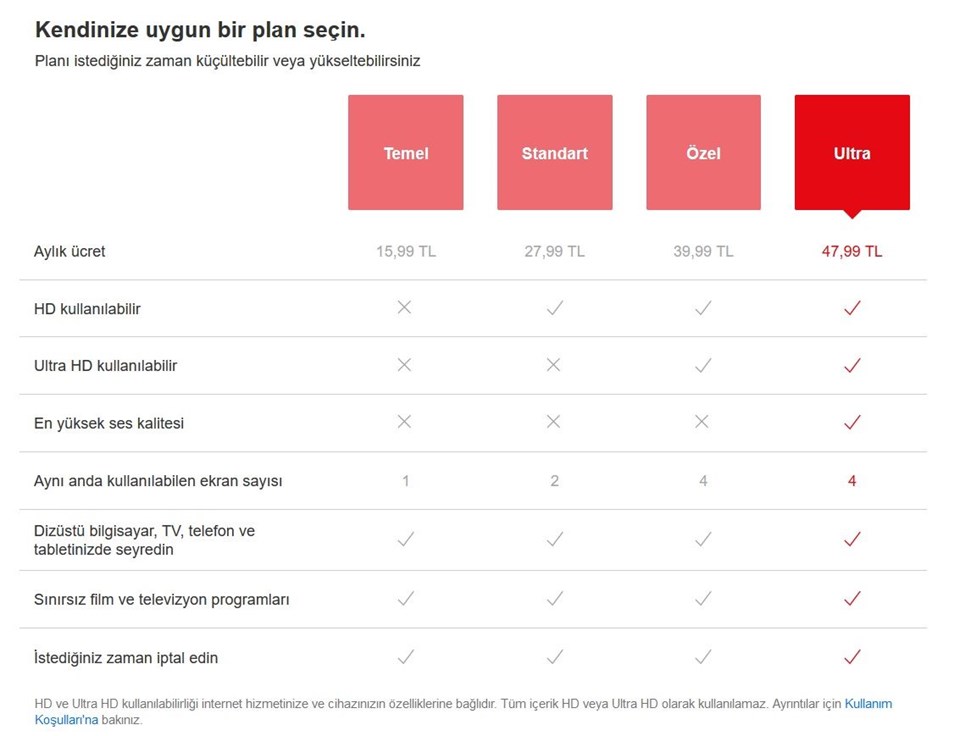 Kendinize uygun bir plan seçin.

Planı istediğiniz zaman küçültebilir veya yükseltebilirsiniz

| | Temel | Standart | Özel | Ultra |
|---|---|---|---|---|
| Aylık ücret | 15,99 TL | 27,99 TL | 39,99 TL | 47,99 TL |
| HD kullanılabilir | ✕ | ✓ | ✓ | ✓ |
| Ultra HD kullanılabilir | ✕ | ✕ | ✓ | ✓ |
| En yüksek ses kalitesi | ✕ | ✕ | ✕ | ✓ |
| Aynı anda kullanılabilen ekran sayısı | 1 | 2 | 4 | 4 |
| Dizüstü bilgisayar, TV, telefon ve tabletinizde seyredin | ✓ | ✓ | ✓ | ✓ |
| Sınırsız film ve televizyon programları | ✓ | ✓ | ✓ | ✓ |
| İstediğiniz zaman iptal edin | ✓ | ✓ | ✓ | ✓ |

HD ve Ultra HD kullanılabilirliği internet hizmetinize ve cihazınızın özelliklerine bağlıdır. Tüm içerik HD veya Ultra HD olarak kullanılamaz. Ayrıntılar için Kullanım Koşulları'na bakınız.